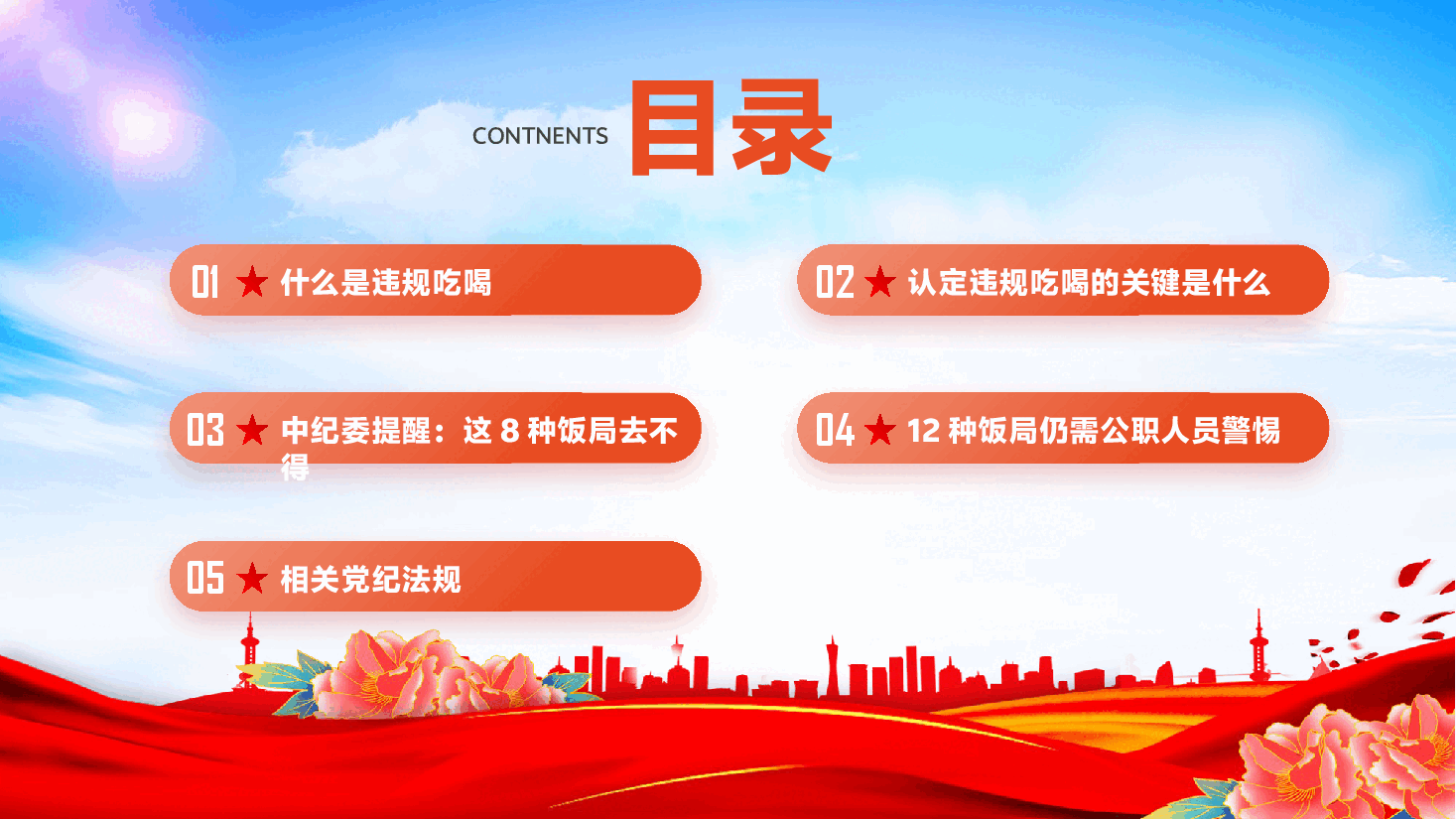 CONTNENTS 目录

01 ★ 什么是违规吃喝

02 ★ 认定违规吃喝的关键是什么

03 ★ 中纪委提醒：这 8 种饭局去不得

04 ★ 12 种饭局仍需公职人员警惕

05 ★ 相关党纪法规